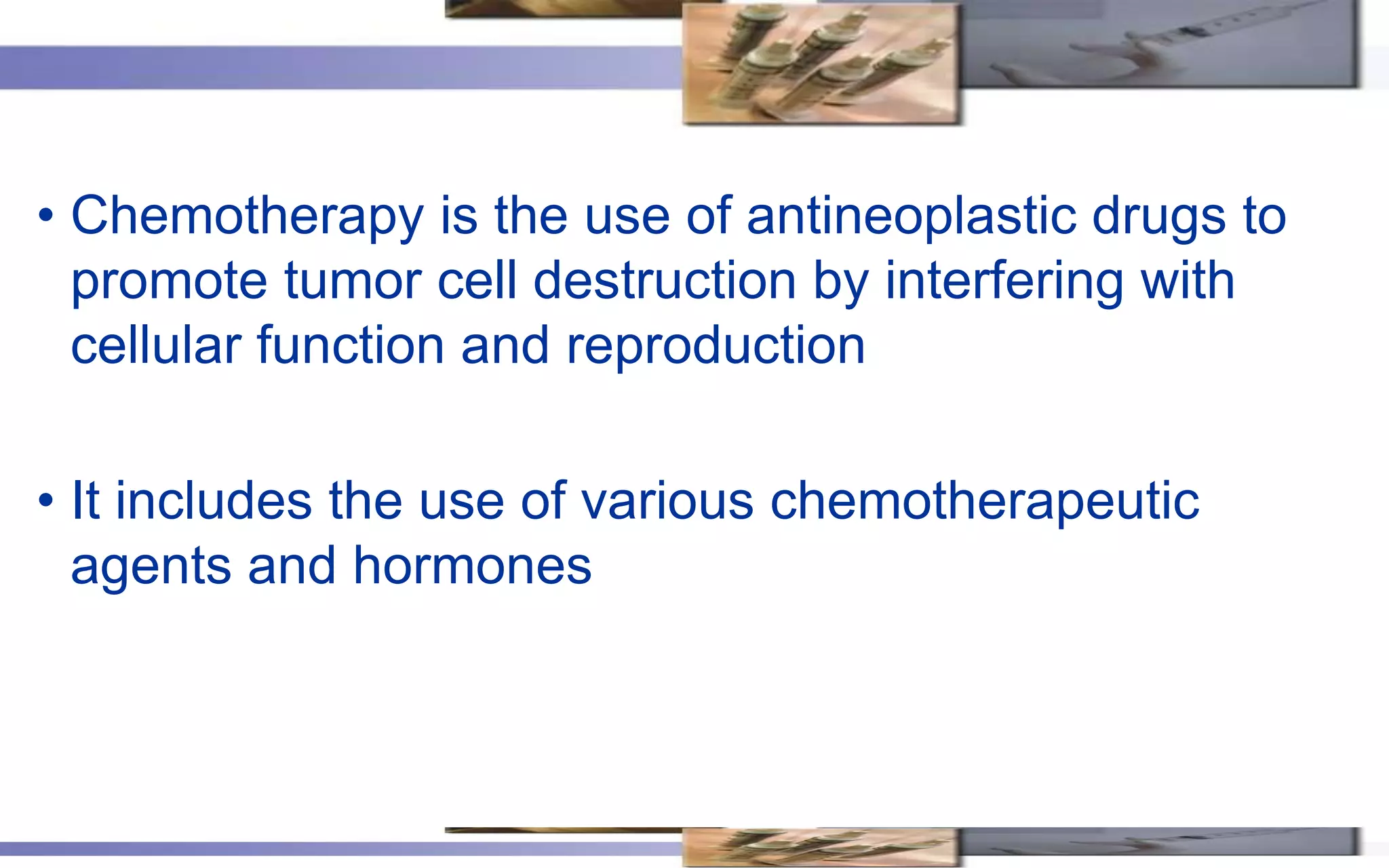 • Chemotherapy is the use of antineoplastic drugs to promote tumor cell destruction by interfering with cellular function and reproduction

• It includes the use of various chemotherapeutic agents and hormones